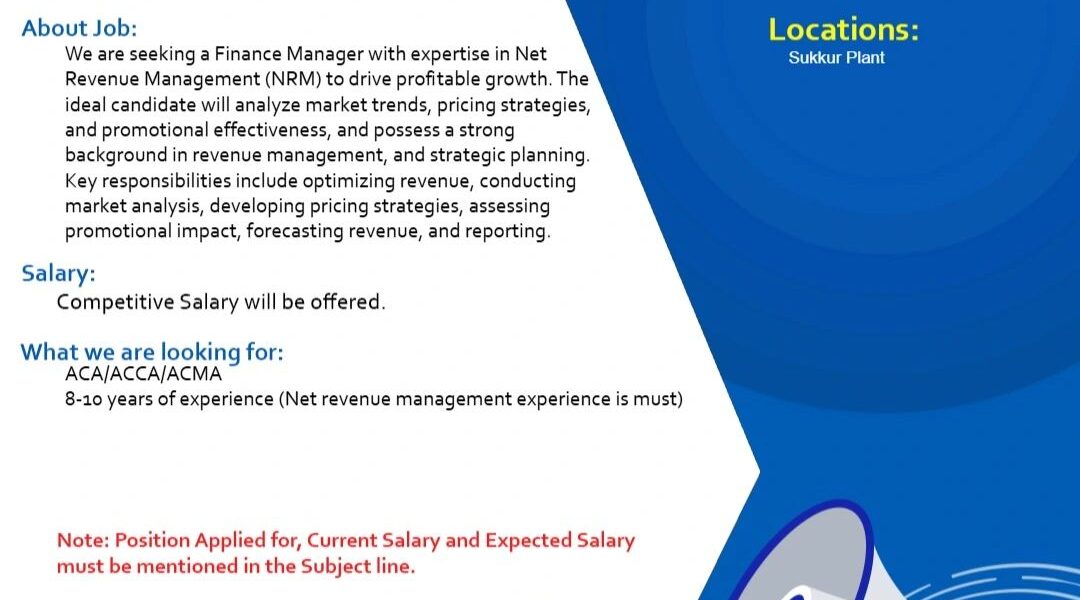 About Job:
We are seeking a Finance Manager with expertise in Net Revenue Management (NRM) to drive profitable growth. The ideal candidate will analyze market trends, pricing strategies, and promotional effectiveness, and possess a strong background in revenue management, and strategic planning. Key responsibilities include optimizing revenue, conducting market analysis, developing pricing strategies, assessing promotional impact, forecasting revenue, and reporting.

Salary:
Competitive Salary will be offered.

What we are looking for:
ACA/ACCA/ACMA
8-10 years of experience (Net revenue management experience is must)

Note: Position Applied for, Current Salary and Expected Salary must be mentioned in the Subject line.

Locations:
Sukkur Plant